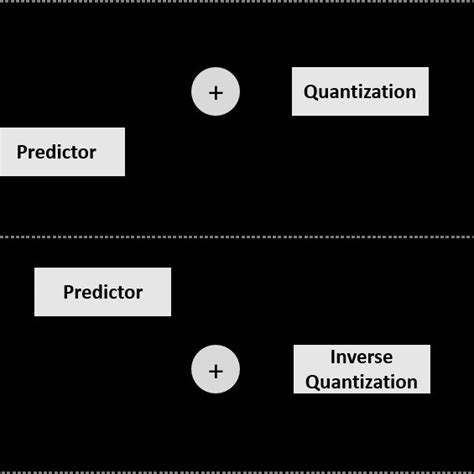 +

Quantization

Predictor

Predictor

+

Inverse Quantization